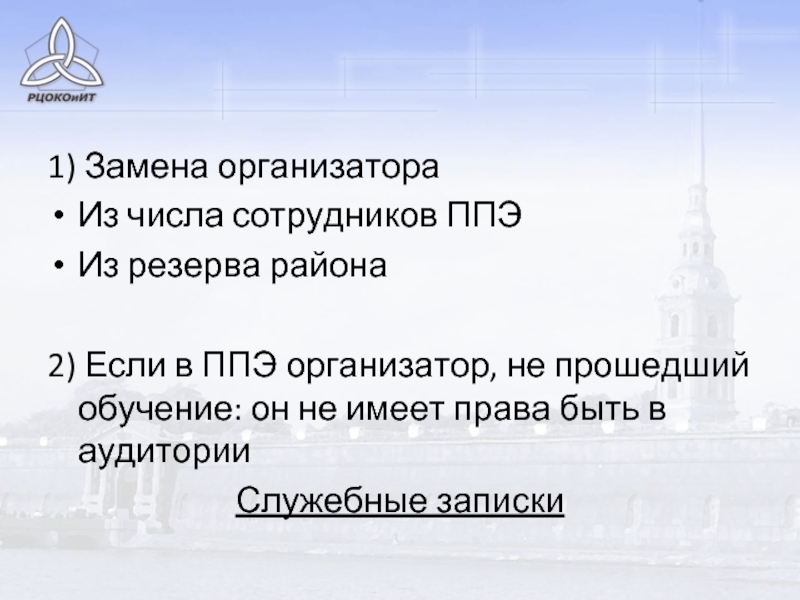 РЦОКОиИТ

1) Замена организатора

• Из числа сотрудников ППЭ

• Из резерва района

2) Если в ППЭ организатор, не прошедший обучение: он не имеет права быть в аудитории

Служебные записки